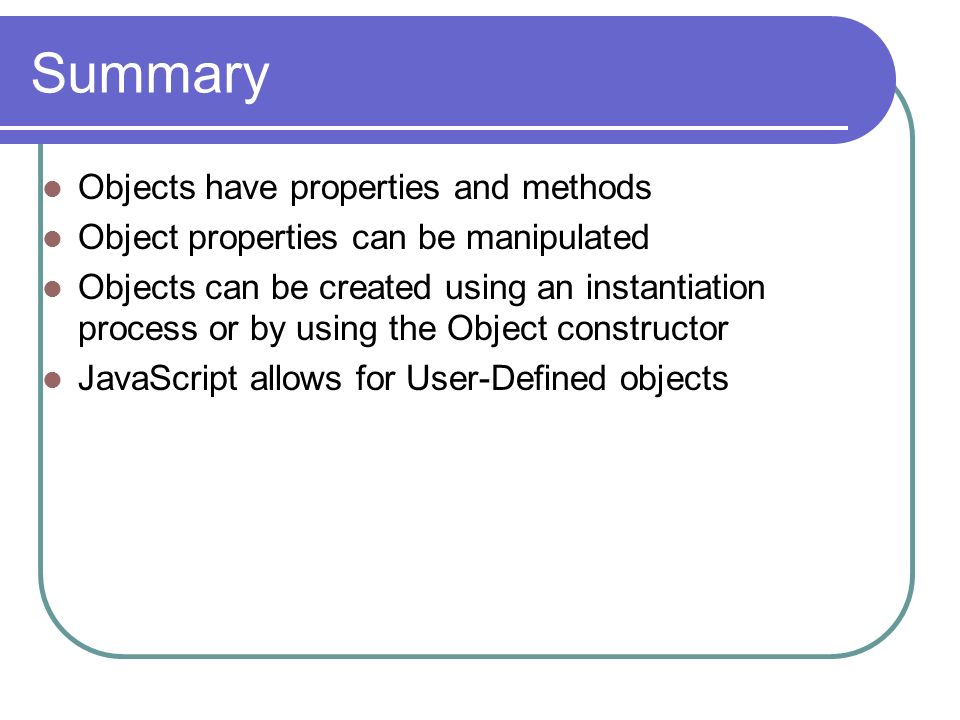 Summary

- Objects have properties and methods
- Object properties can be manipulated
- Objects can be created using an instantiation process or by using the Object constructor
- JavaScript allows for User-Defined objects